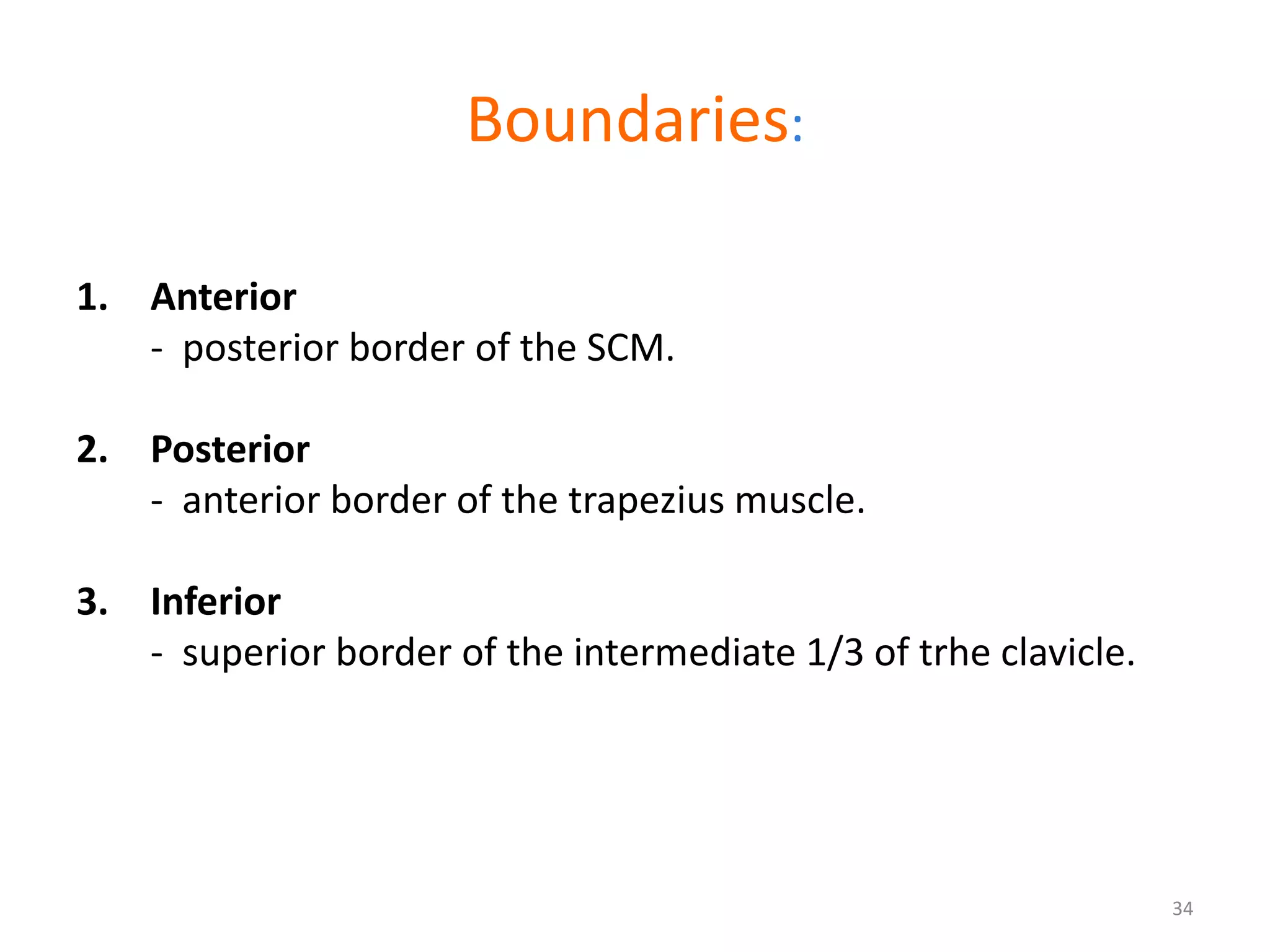 Boundaries:

1. Anterior
- posterior border of the SCM.

2. Posterior
- anterior border of the trapezius muscle.

3. Inferior
- superior border of the intermediate 1/3 of trhe clavicle.

34